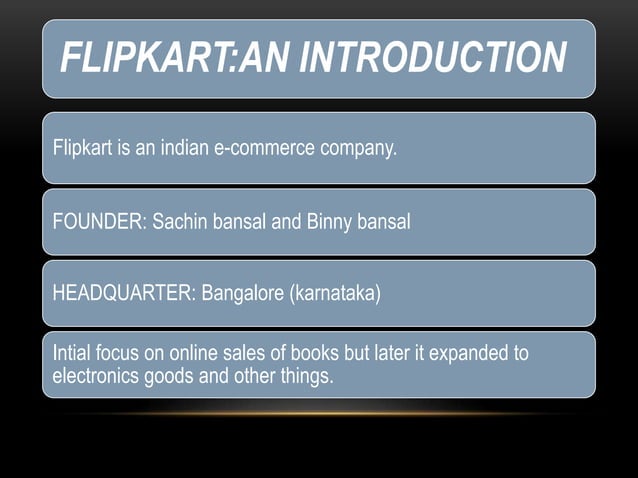 FLIPKART:AN INTRODUCTION

Flipkart is an indian e-commerce company.

FOUNDER: Sachin bansal and Binny bansal

HEADQUARTER: Bangalore (karnataka)

Intial focus on online sales of books but later it expanded to electronics goods and other things.